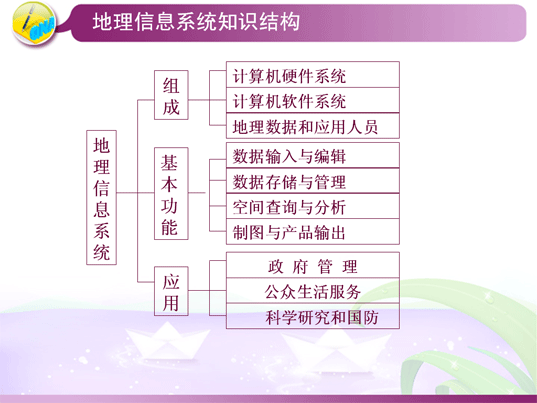 地理信息系统知识结构

地理信息系统

组成
计算机硬件系统
计算机软件系统
地理数据和应用人员

基本功能
数据输入与编辑
数据存储与管理
空间查询与分析
制图与产品输出

应用
政府管理
公众生活服务
科学研究和国防